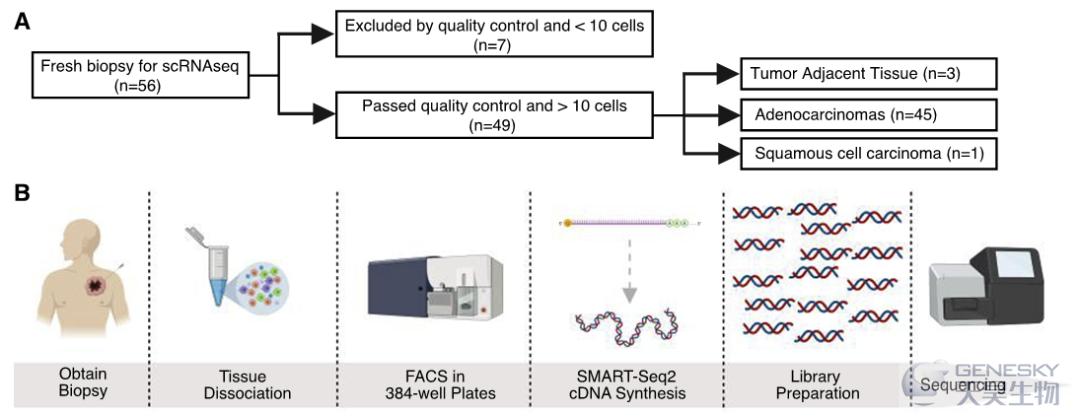 A

Fresh biopsy for scRNAseq (n=56)

Excluded by quality control and < 10 cells (n=7)

Passed quality control and > 10 cells (n=49)

Tumor Adjacent Tissue (n=3)

Adenocarcinomas (n=45)

Squamous cell carcinoma (n=1)

B

Obtain Biopsy

Tissue Dissociation

FACS in 384-well Plates

SMART-Seq2 cDNA Synthesis

Library Preparation

Sequencing

GENESKY
天昊生物